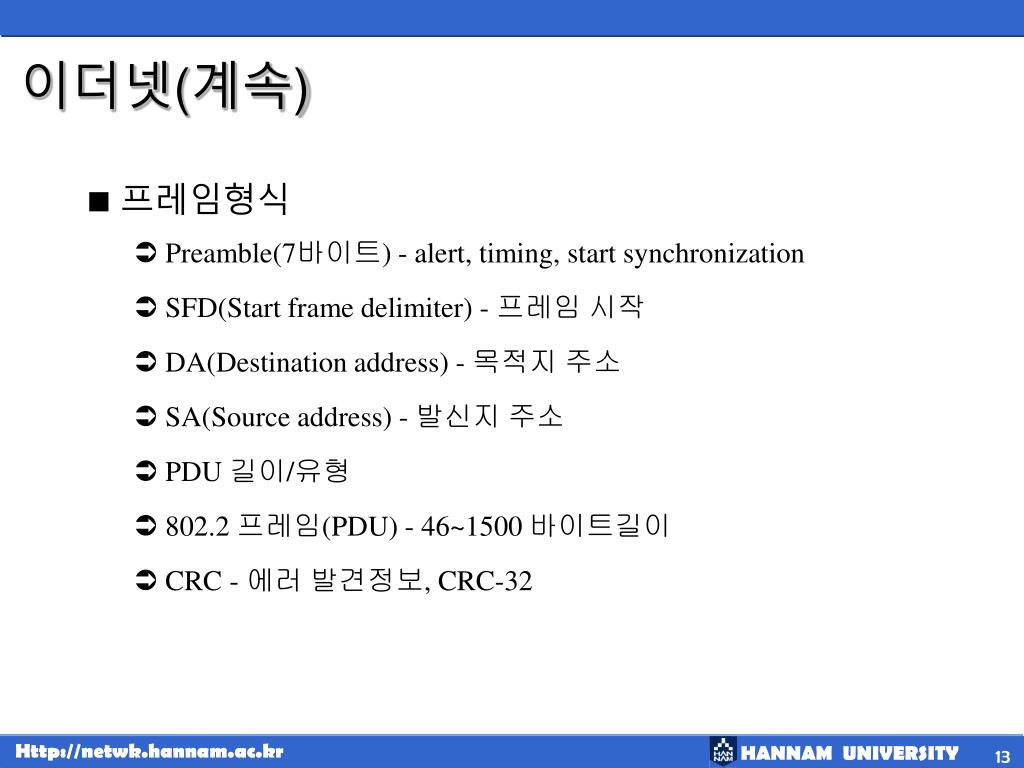 이더넷(계속)

■ 프레임형식

➲ Preamble(7바이트) - alert, timing, start synchronization

➲ SFD(Start frame delimiter) - 프레임 시작

➲ DA(Destination address) - 목적지 주소

➲ SA(Source address) - 발신지 주소

➲ PDU 길이/유형

➲ 802.2 프레임(PDU) - 46~1500 바이트길이

➲ CRC - 에러 발견정보, CRC-32

Http://netwk.hannam.ac.kr

HANNAM UNIVERSITY

13